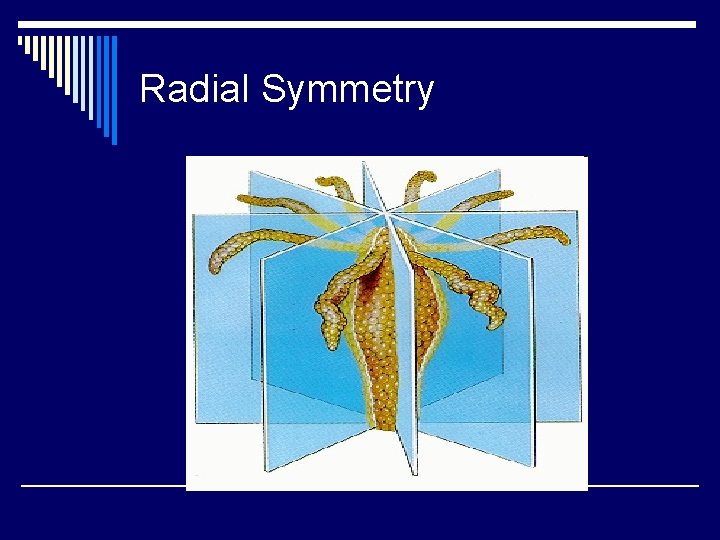 Radial Symmetry